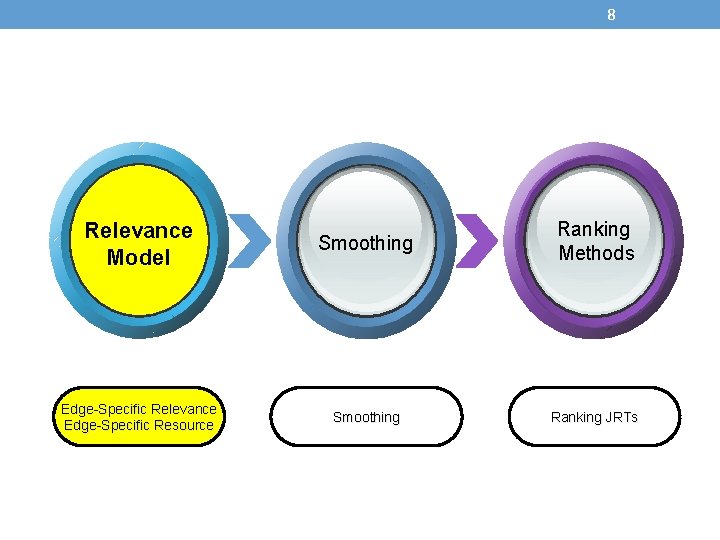 8

Relevance Model

Smoothing

Ranking Methods

Edge-Specific Relevance
Edge-Specific Resource

Smoothing

Ranking JRTs